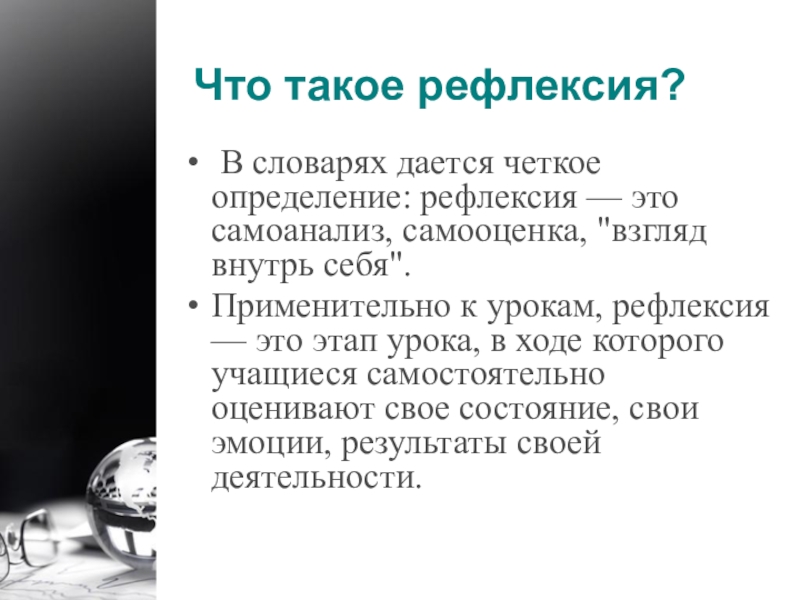 Что такое рефлексия?

• В словарях дается четкое определение: рефлексия — это самоанализ, самооценка, "взгляд внутрь себя".

• Применительно к урокам, рефлексия — это этап урока, в ходе которого учащиеся самостоятельно оценивают свое состояние, свои эмоции, результаты своей деятельности.